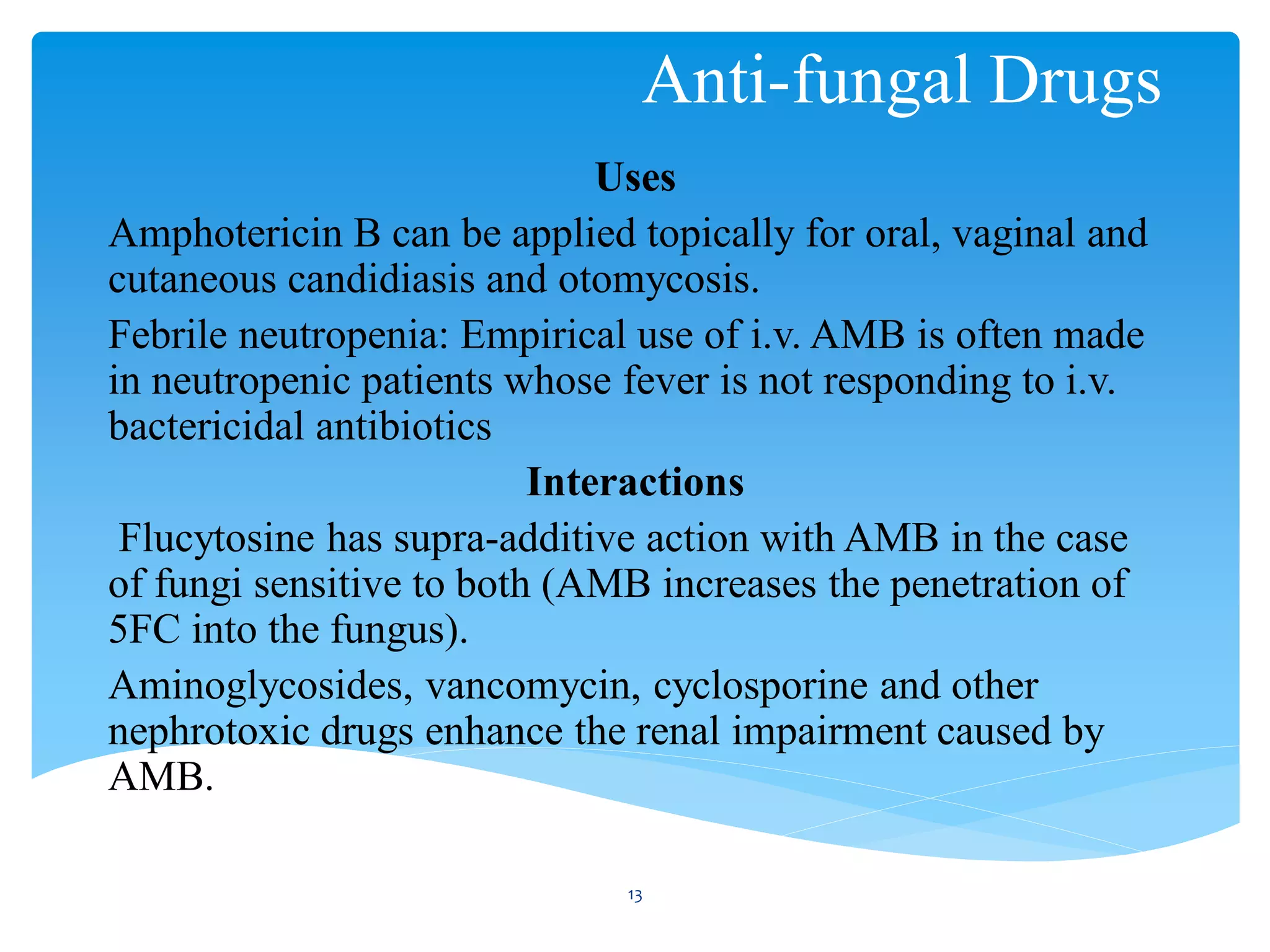 Anti-fungal Drugs

Uses

Amphotericin B can be applied topically for oral, vaginal and cutaneous candidiasis and otomycosis.

Febrile neutropenia: Empirical use of i.v. AMB is often made in neutropenic patients whose fever is not responding to i.v. bactericidal antibiotics

Interactions

Flucytosine has supra-additive action with AMB in the case of fungi sensitive to both (AMB increases the penetration of 5FC into the fungus).

Aminoglycosides, vancomycin, cyclosporine and other nephrotoxic drugs enhance the renal impairment caused by AMB.

13